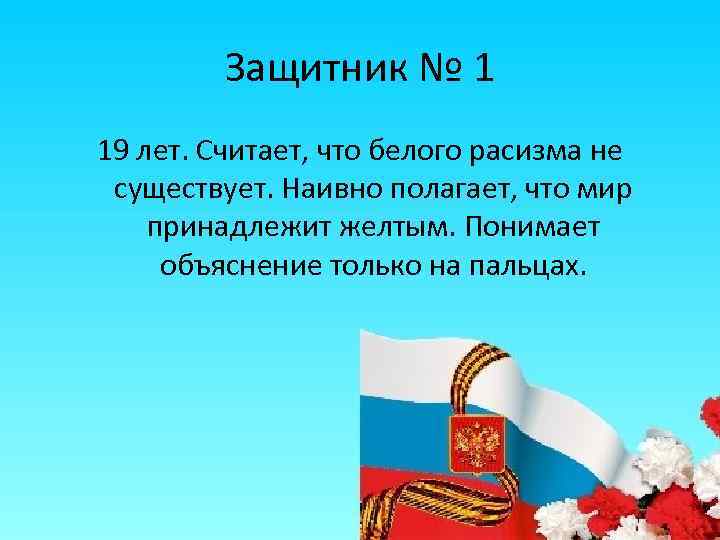 Защитник № 1

19 лет. Считает, что белого расизма не существует. Наивно полагает, что мир принадлежит желтым. Понимает объяснение только на пальцах.